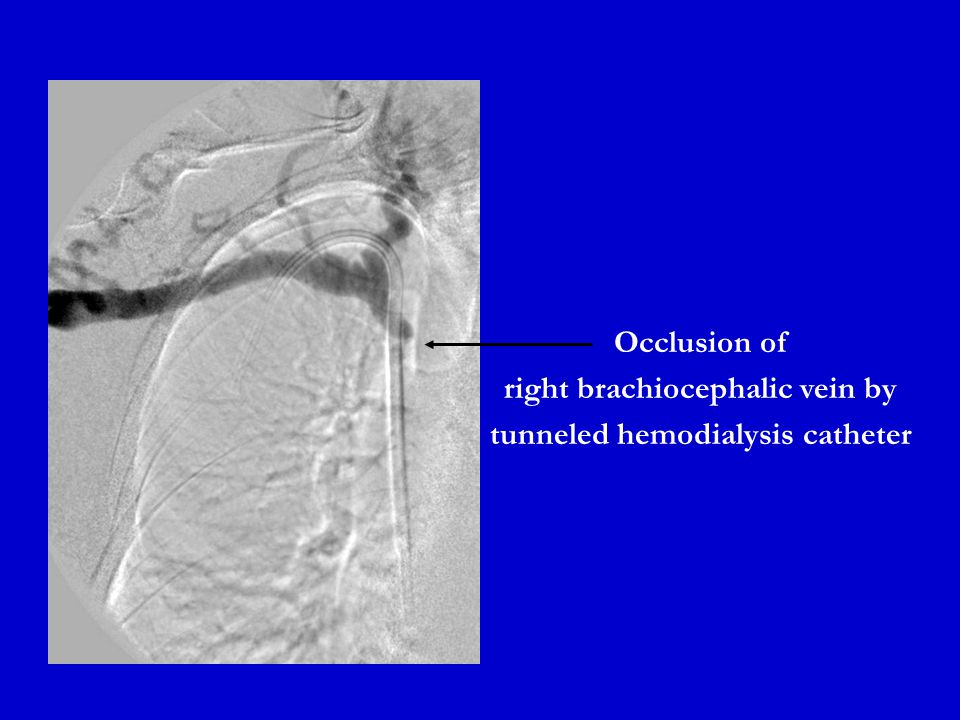 Occlusion of
right brachiocephalic vein by
tunneled hemodialysis catheter